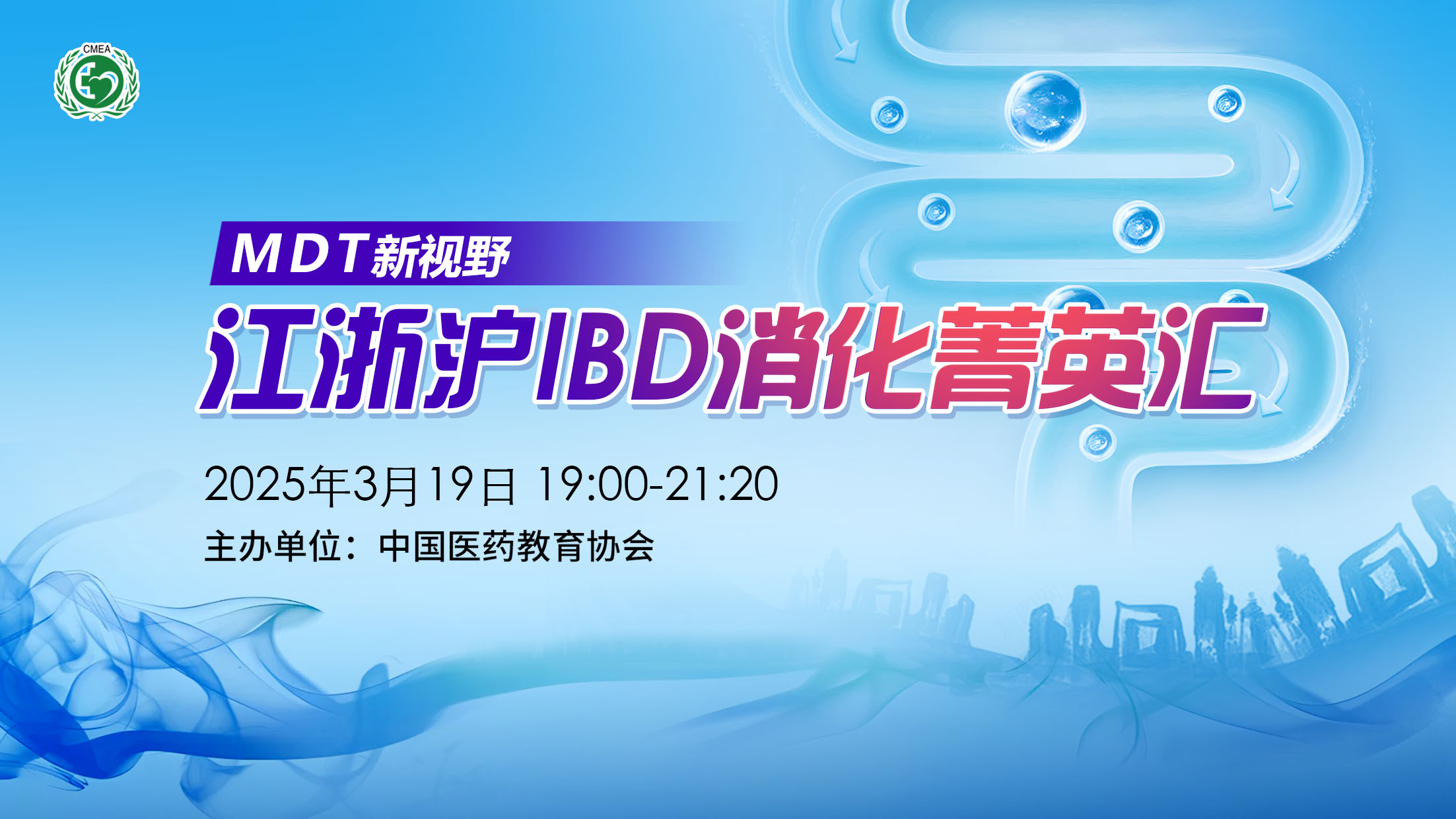 CMEA

MDT新视野

江浙沪IBD消化菁英汇

2025年3月19日 19:00-21:20

主办单位：中国医药教育协会